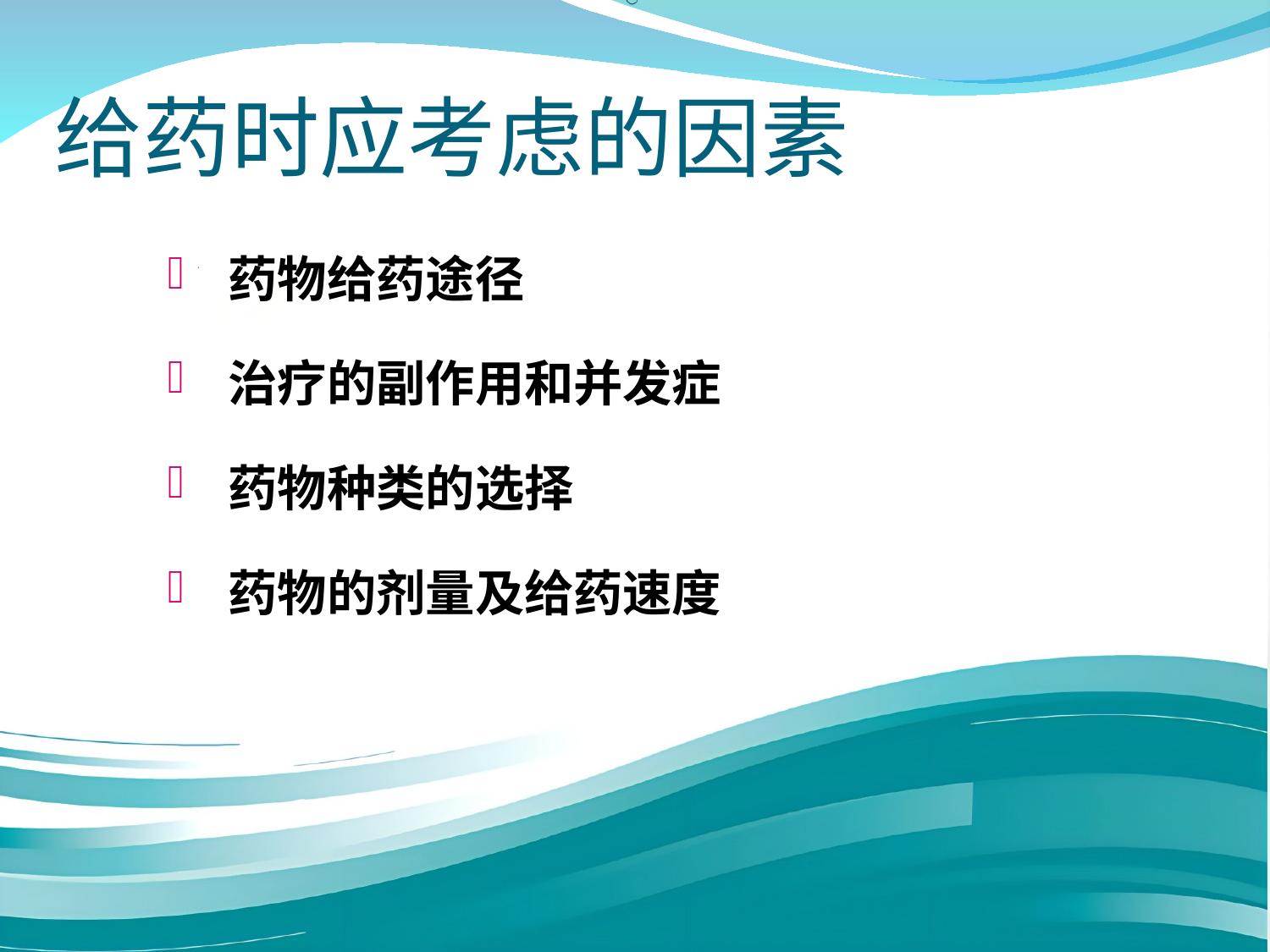 给药时应考虑的因素

药物给药途径

治疗的副作用和并发症

药物种类的选择

药物的剂量及给药速度